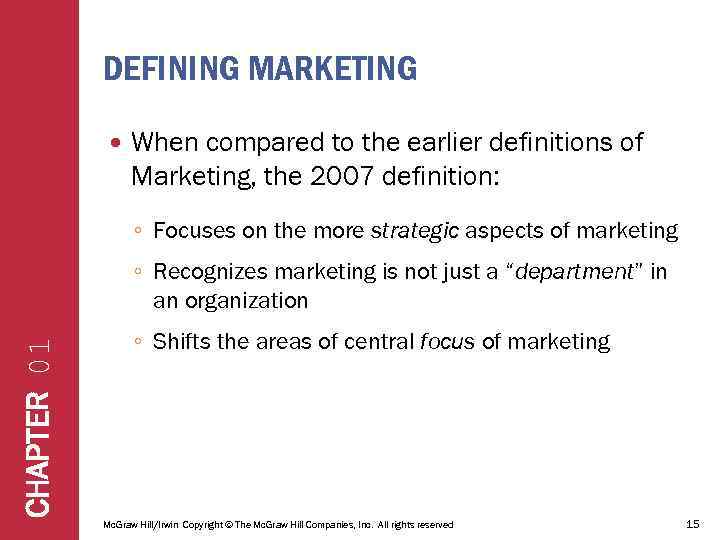 CHAPTER 01

DEFINING MARKETING

• When compared to the earlier definitions of Marketing, the 2007 definition:

◦ Focuses on the more strategic aspects of marketing

◦ Recognizes marketing is not just a "department" in an organization

◦ Shifts the areas of central focus of marketing

McGraw Hill/Irwin Copyright © The McGraw Hill Companies, Inc. All rights reserved

15